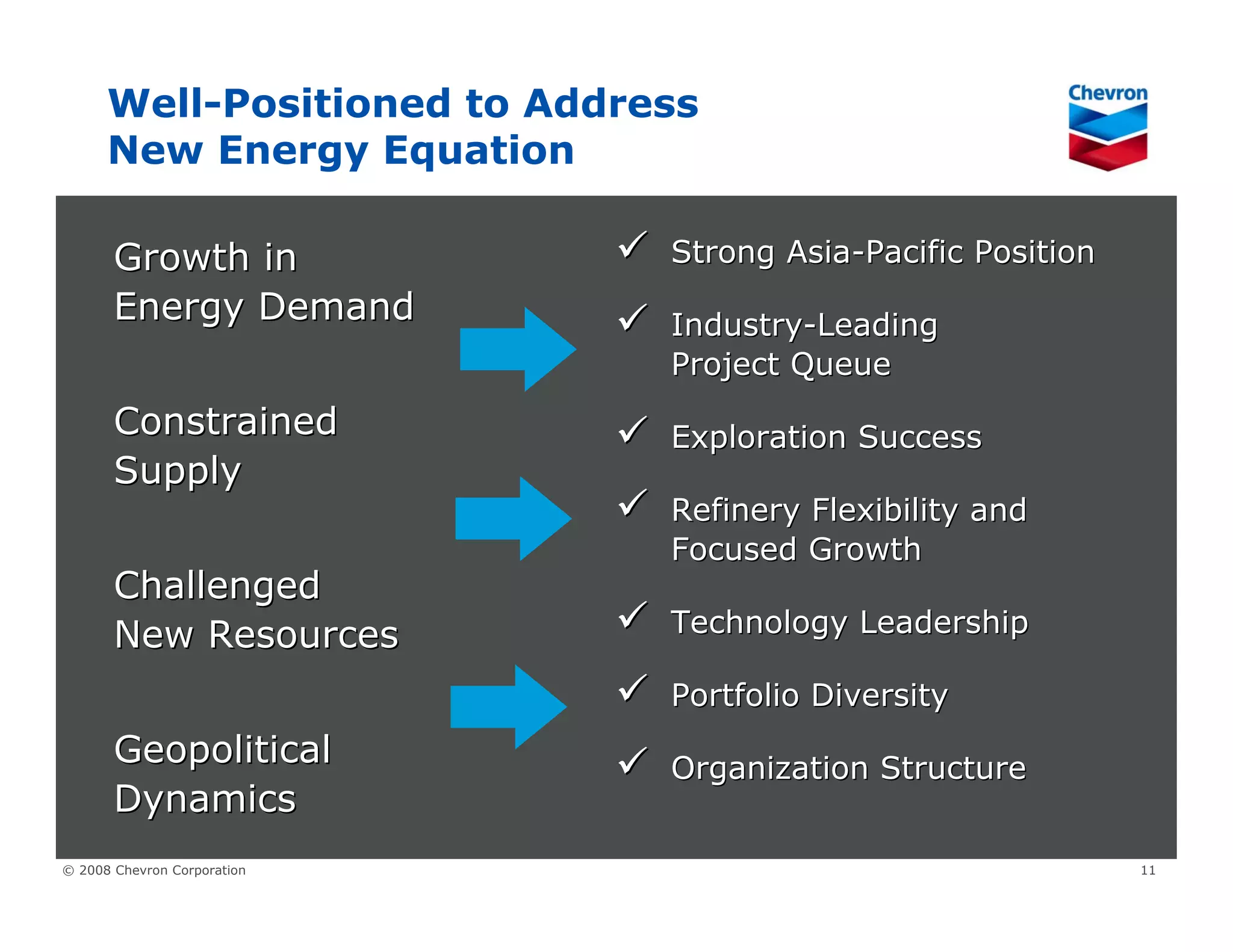 Well-Positioned to Address New Energy Equation

Chevron

Growth in Energy Demand

Constrained Supply

Challenged New Resources

Geopolitical Dynamics

✓ Strong Asia-Pacific Position

✓ Industry-Leading Project Queue

✓ Exploration Success

✓ Refinery Flexibility and Focused Growth

✓ Technology Leadership

✓ Portfolio Diversity

✓ Organization Structure

© 2008 Chevron Corporation

11